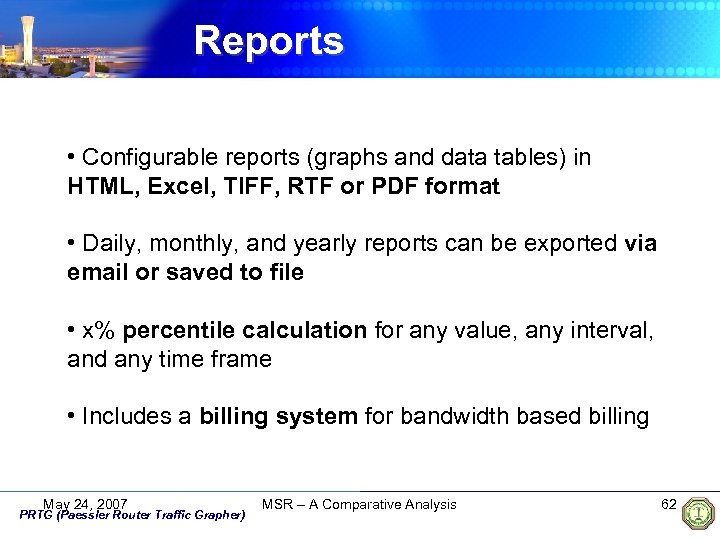 Reports

• Configurable reports (graphs and data tables) in HTML, Excel, TIFF, RTF or PDF format

• Daily, monthly, and yearly reports can be exported via email or saved to file

• x% percentile calculation for any value, any interval, and any time frame

• Includes a billing system for bandwidth based billing

May 24, 2007
PRTG (Paessler Router Traffic Grapher)
MSR – A Comparative Analysis
62